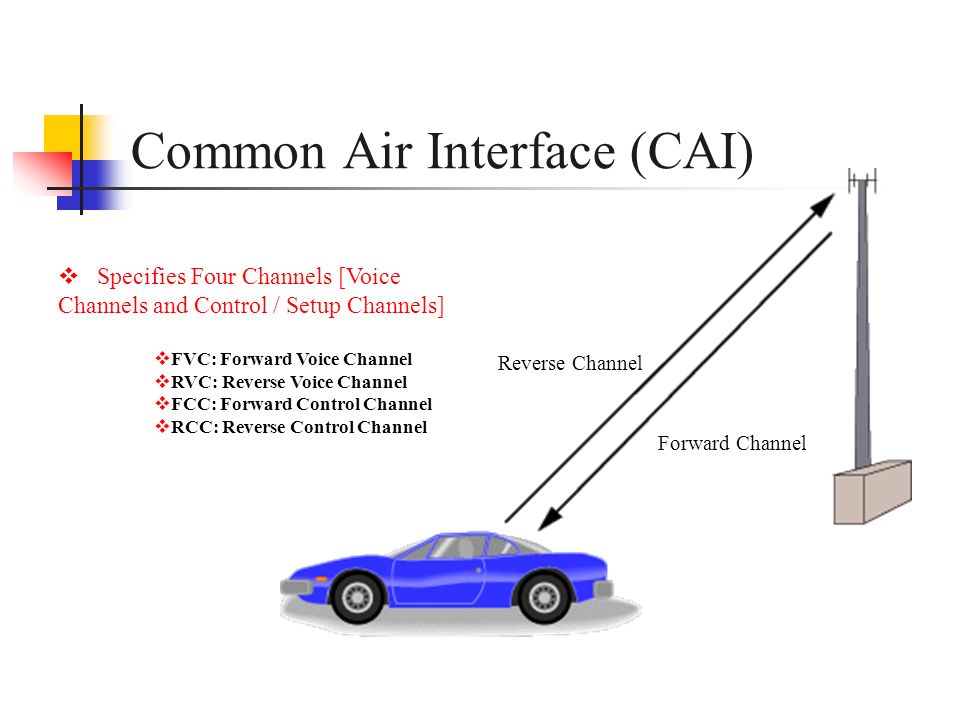 Common Air Interface (CAI)

❖ Specifies Four Channels [Voice Channels and Control / Setup Channels]

❖FVC: Forward Voice Channel
❖RVC: Reverse Voice Channel
❖FCC: Forward Control Channel
❖RCC: Reverse Control Channel

Reverse Channel

Forward Channel